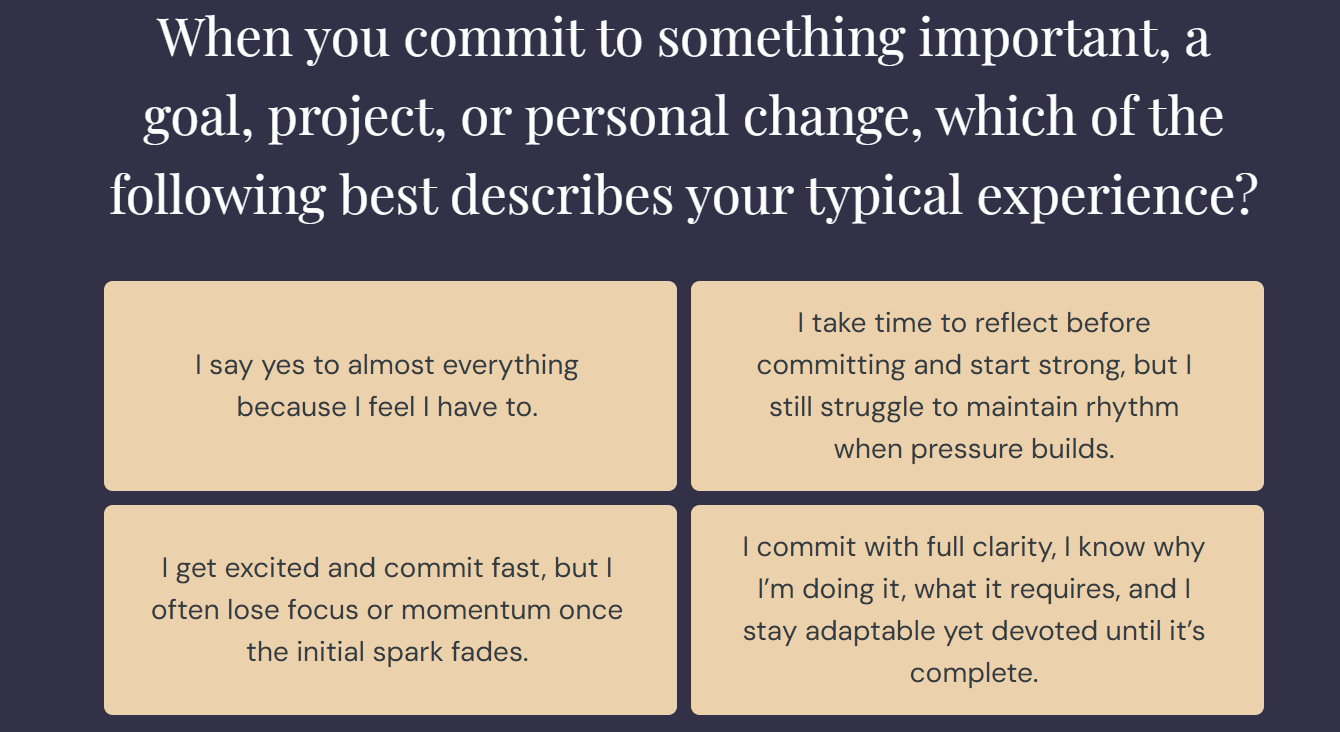 When you commit to something important, a goal, project, or personal change, which of the following best describes your typical experience?

I say yes to almost everything because I feel I have to.

I take time to reflect before committing and start strong, but I still struggle to maintain rhythm when pressure builds.

I get excited and commit fast, but I often lose focus or momentum once the initial spark fades.

I commit with full clarity, I know why I'm doing it, what it requires, and I stay adaptable yet devoted until it's complete.